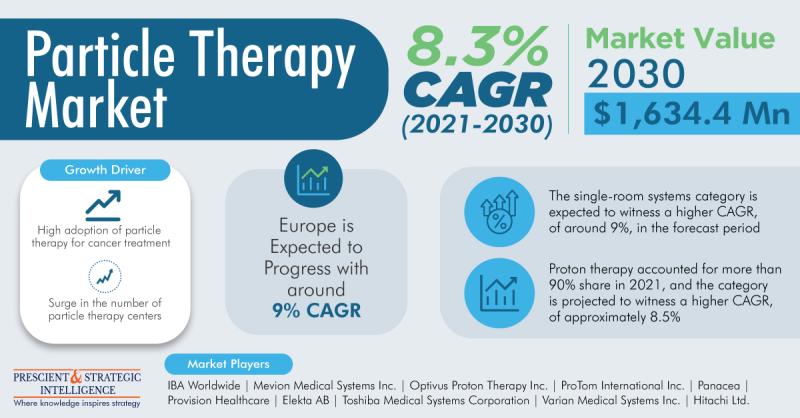 Particle Therapy Market

8.3% CAGR (2021-2030)

Market Value
2030
$1,634.4 Mn

Growth Driver

High adoption of particle therapy for cancer treatment

Surge in the number of particle therapy centers

Europe is Expected to Progress with around 9% CAGR

The single-room systems category is expected to witness a higher CAGR, of around 9%, in the forecast period

Proton therapy accounted for more than 90% share in 2021, and the category is projected to witness a higher CAGR, of approximately 8.5%

PRESCIENT & STRATEGIC INTELLIGENCE
Where knowledge inspires strategy

Market Players

IBA Worldwide | Mevion Medical Systems Inc. | Optivus Proton Therapy Inc. | ProTom International Inc. | Panacea | Provision Healthcare | Elekta AB | Toshiba Medical Systems Corporation | Varian Medical Systems Inc. | Hitachi Ltd.